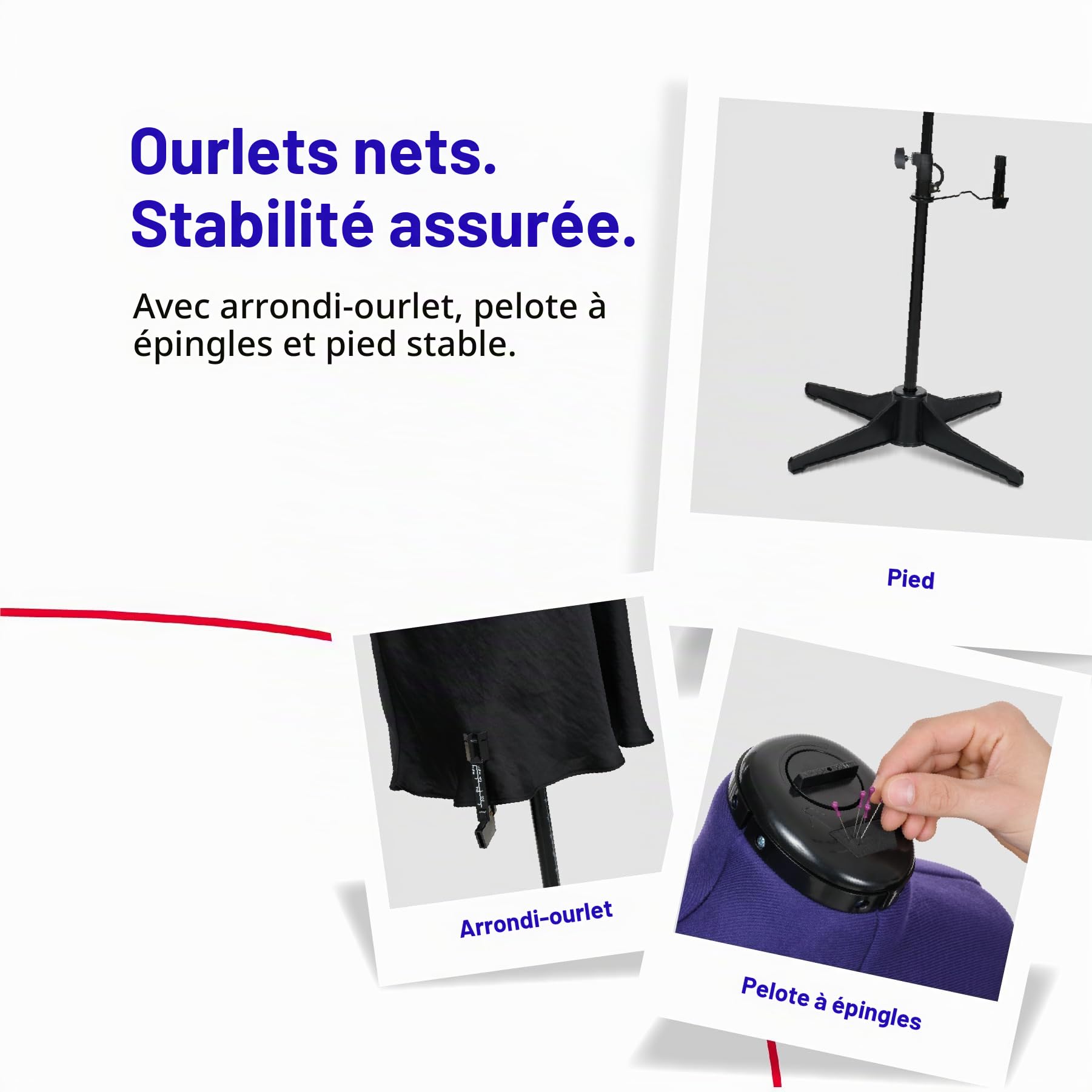 Ourlets nets.
Stabilité assurée.

Avec arrondi-ourlet, pelote à épingles et pied stable.

Pied

Arrondi-ourlet

Pelote à épingles